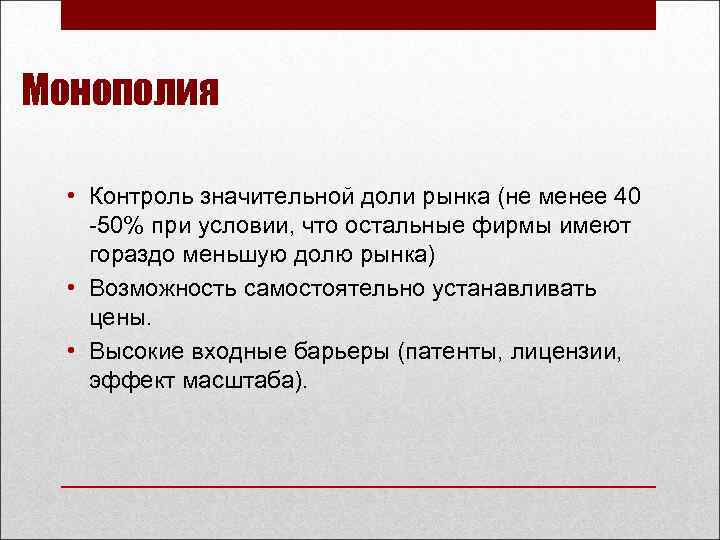 Монополия

• Контроль значительной доли рынка (не менее 40 -50% при условии, что остальные фирмы имеют гораздо меньшую долю рынка)
• Возможность самостоятельно устанавливать цены.
• Высокие входные барьеры (патенты, лицензии, эффект масштаба).